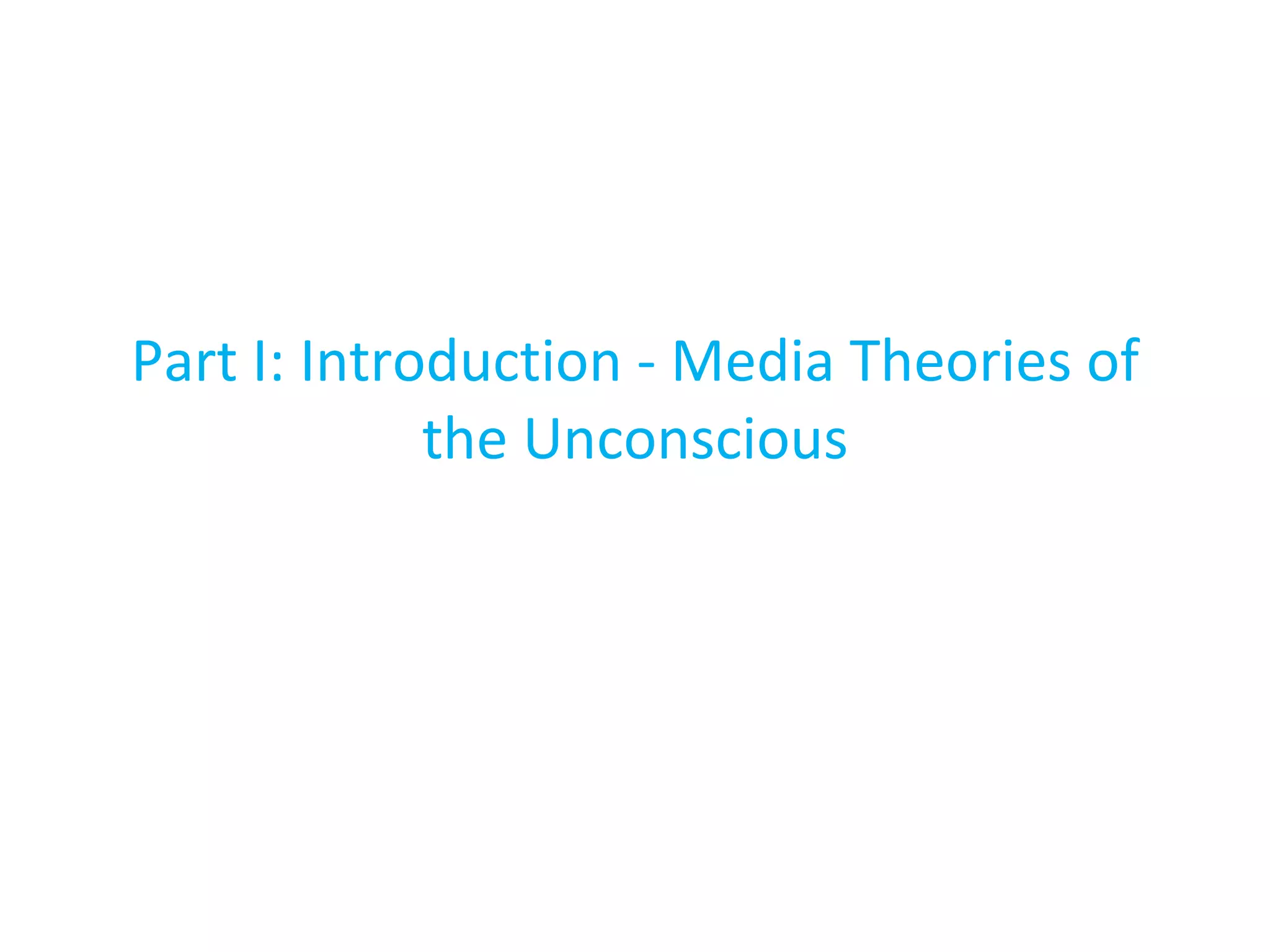 Part I: Introduction - Media Theories of the Unconscious